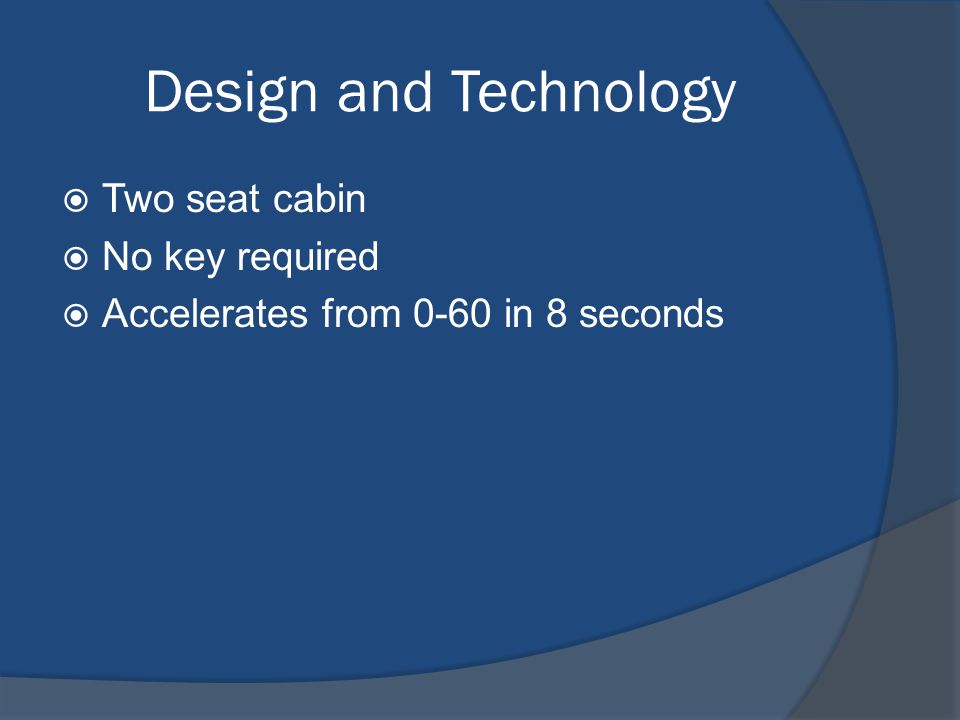 Design and Technology

Two seat cabin

No key required

Accelerates from 0-60 in 8 seconds